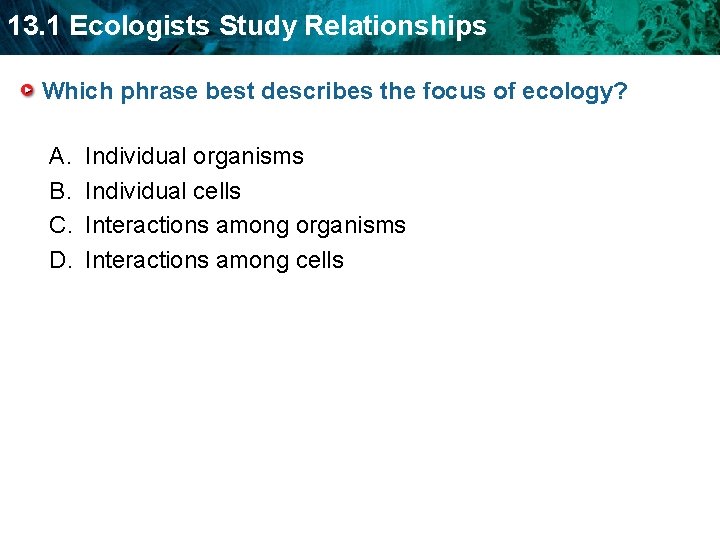 13.1 Ecologists Study Relationships

Which phrase best describes the focus of ecology?

A. Individual organisms
B. Individual cells
C. Interactions among organisms
D. Interactions among cells